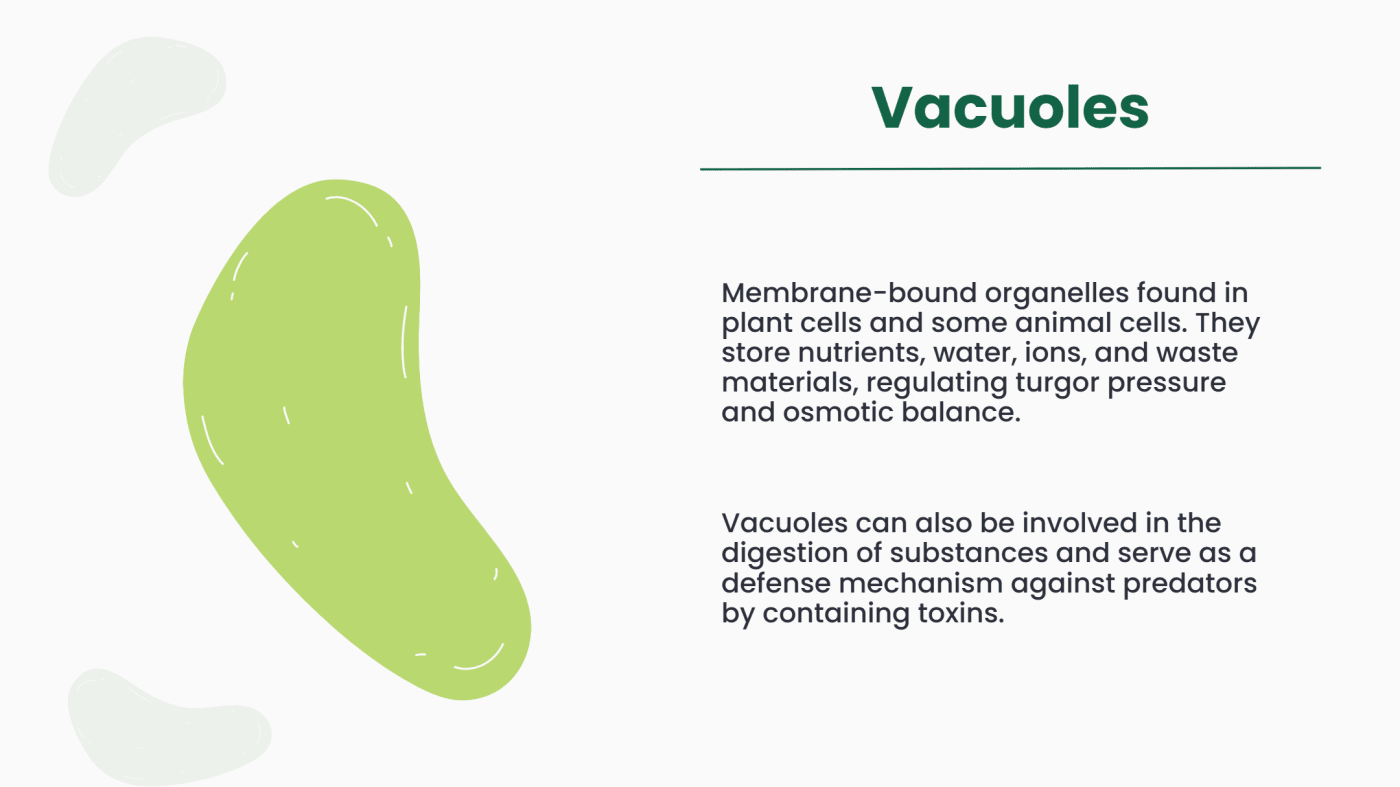 Vacuoles

Membrane-bound organelles found in plant cells and some animal cells. They store nutrients, water, ions, and waste materials, regulating turgor pressure and osmotic balance.

Vacuoles can also be involved in the digestion of substances and serve as a defense mechanism against predators by containing toxins.